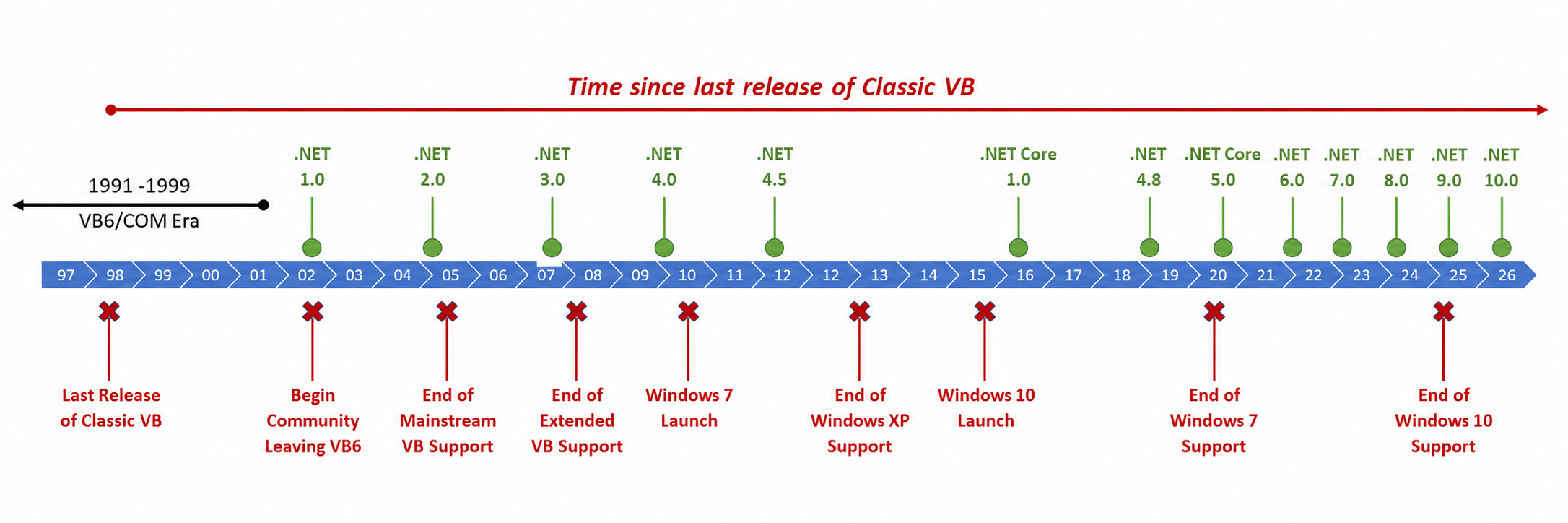 Time since last release of Classic VB

1991 -1999

VB6/COM Era

.NET 1.0

.NET 2.0

.NET 3.0

.NET 4.0

.NET 4.5

.NET Core 1.0

.NET 4.8

.NET Core 5.0

.NET 6.0

.NET 7.0

.NET 8.0

.NET 9.0

.NET 10.0

97 98 99 00 01 02 03 04 05 06 07 08 09 10 11 12 12 13 14 15 16 17 18 19 20 21 22 23 24 25 26

Last Release of Classic VB

Begin Community Leaving VB6

End of Mainstream VB Support

End of Extended VB Support

Windows 7 Launch

End of Windows XP Support

Windows 10 Launch

End of Windows 7 Support

End of Windows 10 Support